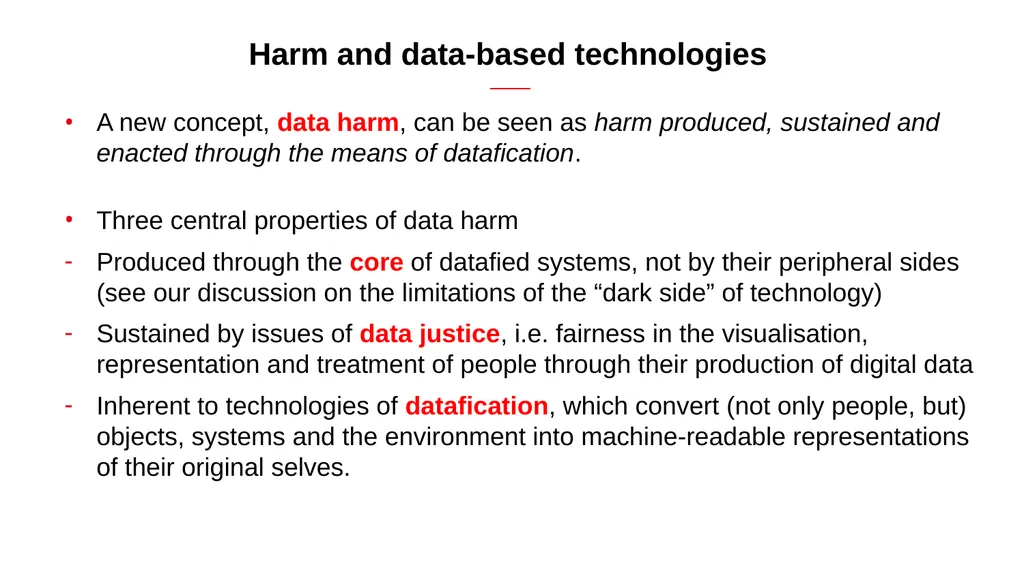 Harm and data-based technologies

• A new concept, data harm, can be seen as harm produced, sustained and enacted through the means of datafication.

• Three central properties of data harm

- Produced through the core of datafied systems, not by their peripheral sides (see our discussion on the limitations of the “dark side” of technology)

- Sustained by issues of data justice, i.e. fairness in the visualisation, representation and treatment of people through their production of digital data

- Inherent to technologies of datafication, which convert (not only people, but) objects, systems and the environment into machine-readable representations of their original selves.